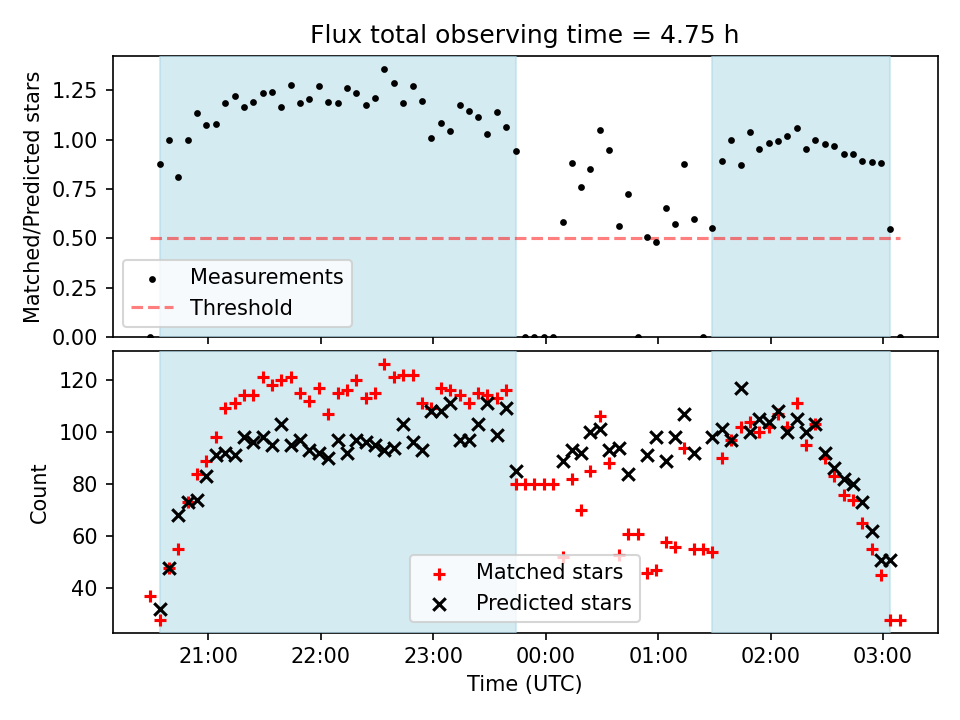 Flux total observing time = 4.75 h

Matched/Predicted stars

1.25
1.00
0.75
0.50
0.25
0.00

Measurements
Threshold

Count

120
100
80
60
40

Matched stars
Predicted stars

21:00
22:00
23:00
00:00
01:00
02:00
03:00

Time (UTC)